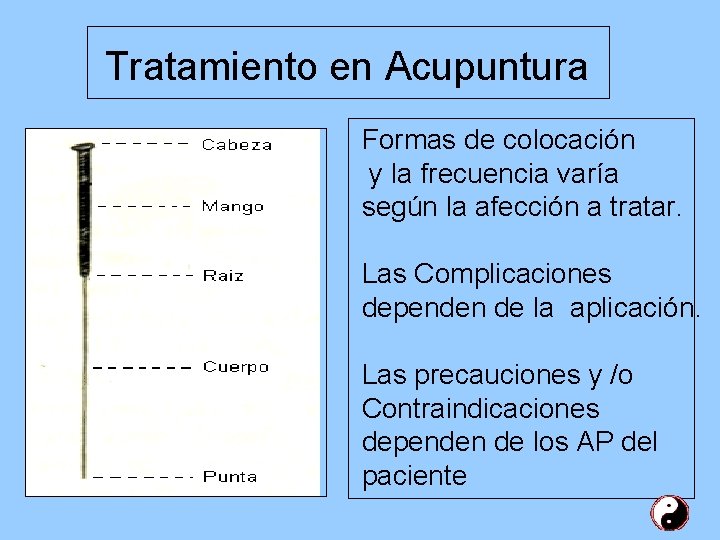 Tratamiento en Acupuntura

Cabeza

Mango

Raiz

Cuerpo

Punta

Formas de colocación y la frecuencia varía según la afección a tratar.

Las Complicaciones dependen de la aplicación.

Las precauciones y /o Contraindicaciones dependen de los AP del paciente